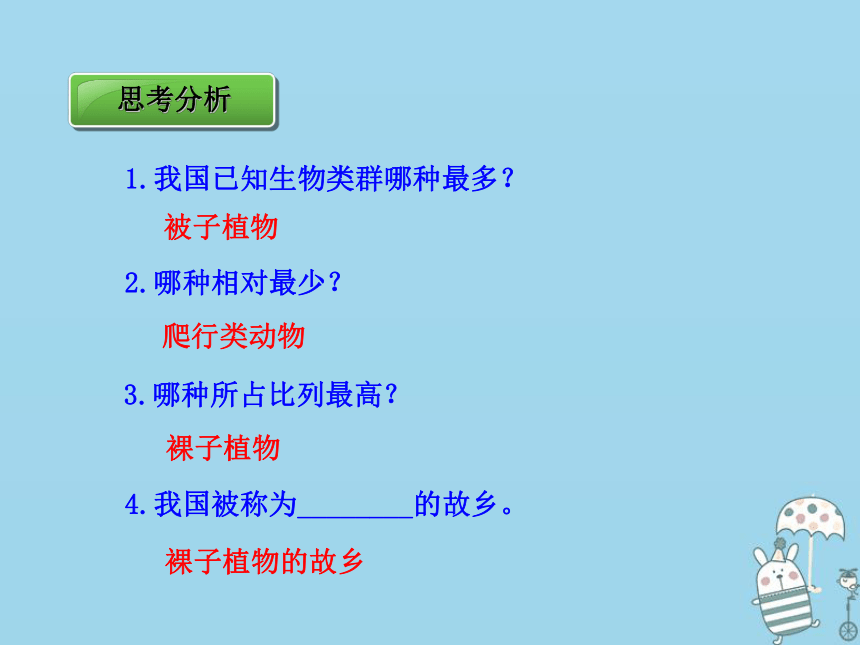 思考分析

1.我国已知生物类群哪种最多？

被子植物

2.哪种相对最少？

爬行类动物

3.哪种所占比列最高？

裸子植物

4.我国被称为________的故乡。

裸子植物的故乡